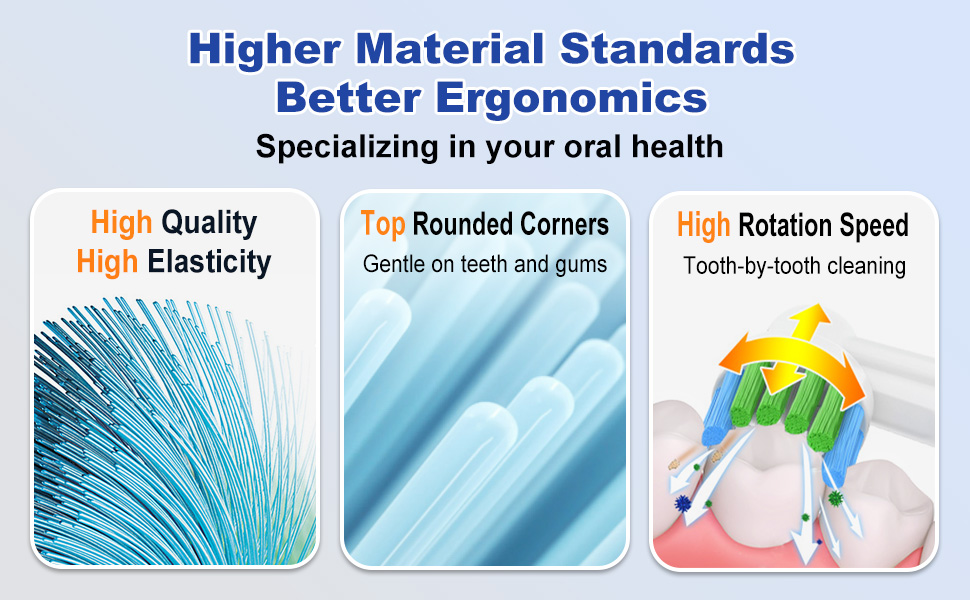 Higher Material Standards
Better Ergonomics
Specializing in your oral health

High Quality
High Elasticity

Top Rounded Corners
Gentle on teeth and gums

High Rotation Speed
Tooth-by-tooth cleaning